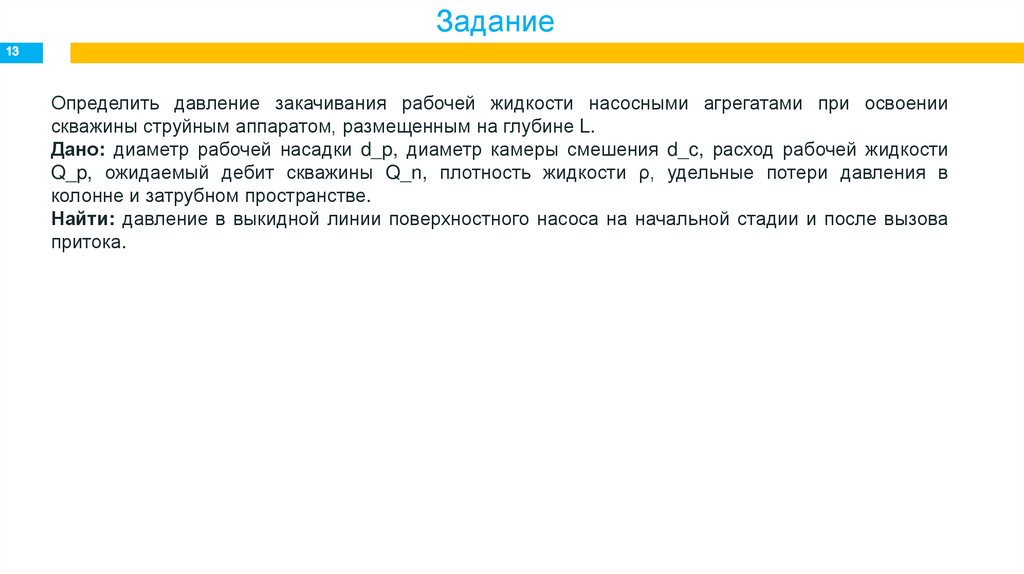 Задание

13

Определить давление закачивания рабочей жидкости насосными агрегатами при освоении скважины струйным аппаратом, размещенным на глубине L.
Дано: диаметр рабочей насадки d_p, диаметр камеры смешения d_c, расход рабочей жидкости Q_p, ожидаемый дебит скважины Q_n, плотность жидкости ρ, удельные потери давления в колонне и затрубном пространстве.
Найти: давление в выкидной линии поверхностного насоса на начальной стадии и после вызова притока.